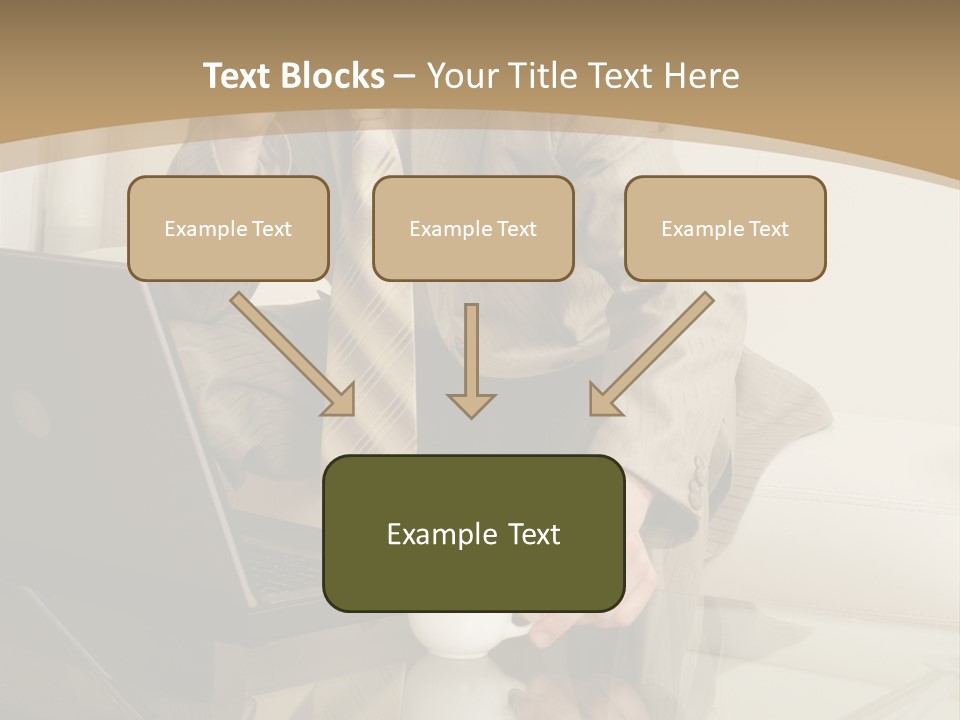 Text Blocks – Your Title Text Here

Example Text

Example Text

Example Text

Example Text